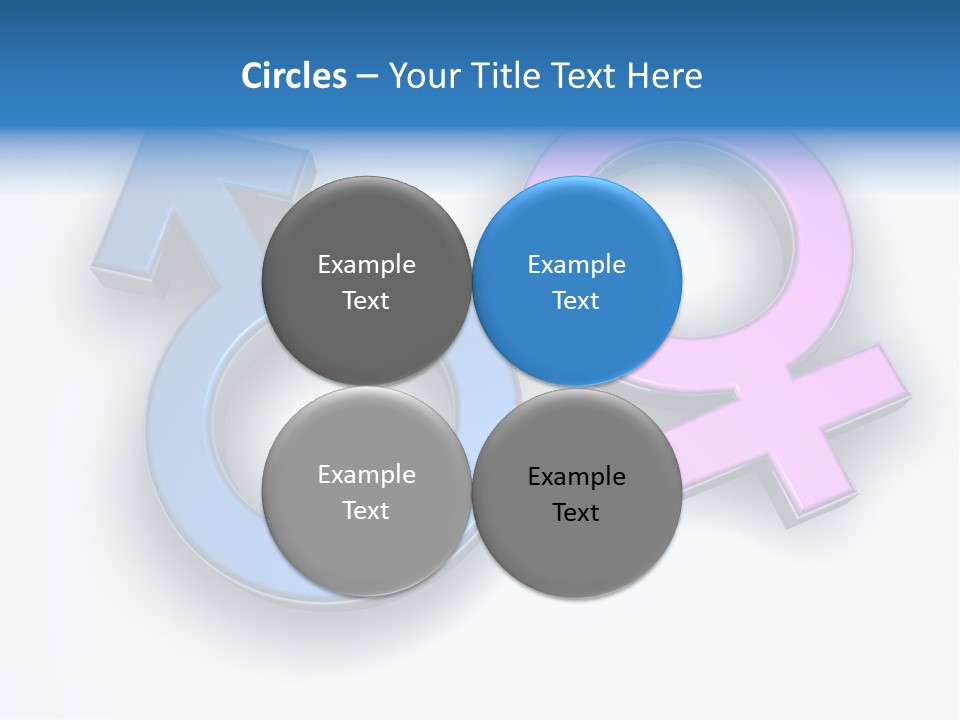 Circles – Your Title Text Here

Example Text

Example Text

Example Text

Example Text